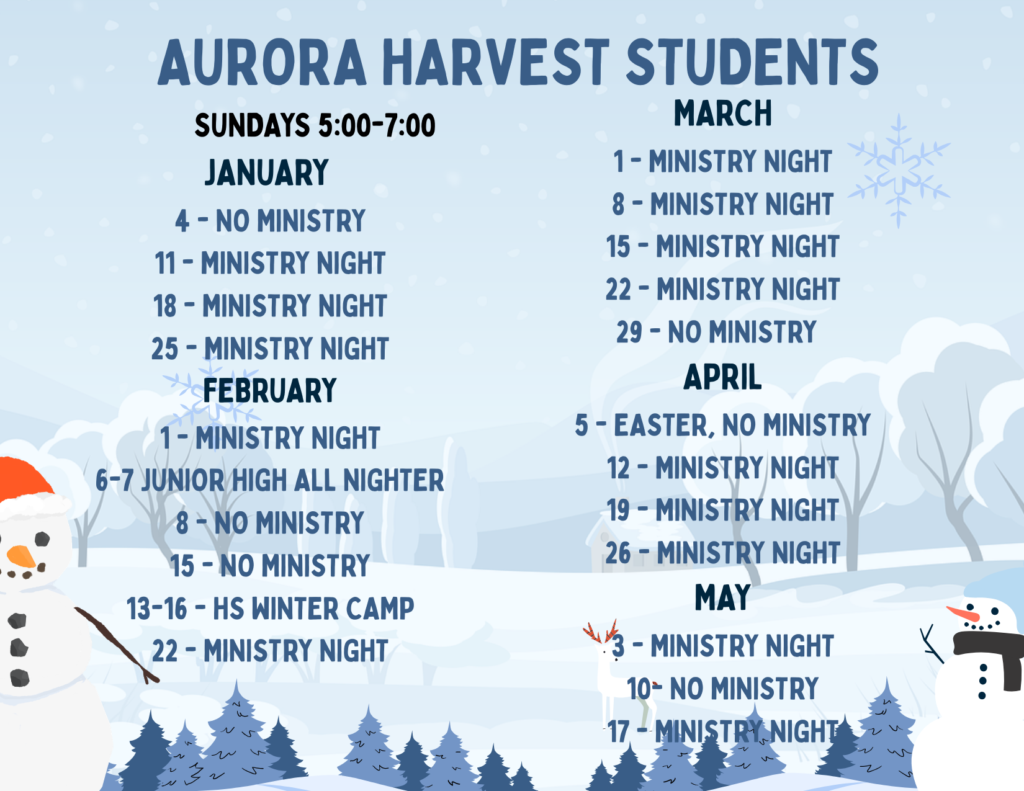 AURORA HARVEST STUDENTS

SUNDAYS 5:00-7:00

JANUARY

4 - NO MINISTRY

11 - MINISTRY NIGHT

18 - MINISTRY NIGHT

25 - MINISTRY NIGHT

FEBRUARY

1 - MINISTRY NIGHT

6-7 JUNIOR HIGH ALL NIGHTER

8 - NO MINISTRY

15 - NO MINISTRY

13-16 - HS WINTER CAMP

22 - MINISTRY NIGHT

MARCH

1 - MINISTRY NIGHT

8 - MINISTRY NIGHT

15 - MINISTRY NIGHT

22 - MINISTRY NIGHT

29 - NO MINISTRY

APRIL

5 - EASTER, NO MINISTRY

12 - MINISTRY NIGHT

19 - MINISTRY NIGHT

26 - MINISTRY NIGHT

MAY

3 - MINISTRY NIGHT

10 - NO MINISTRY

17 - MINISTRY NIGHT